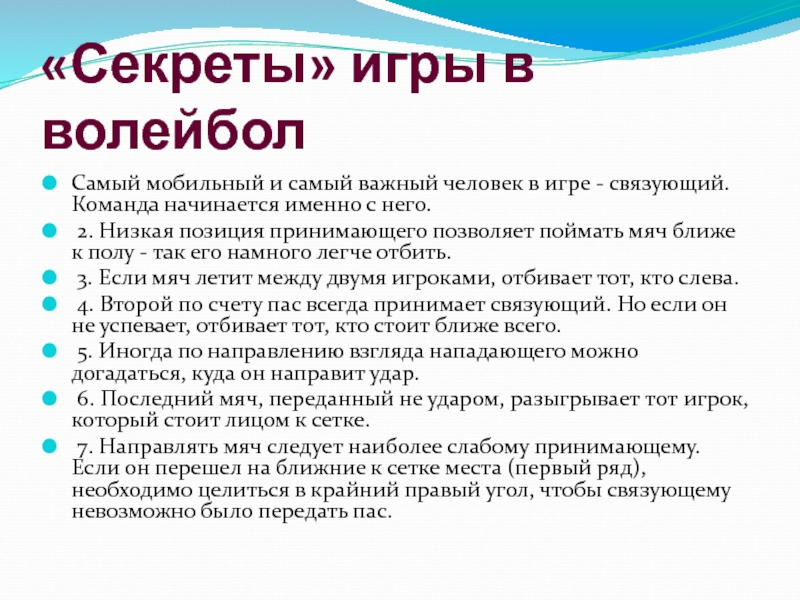 «Секреты» игры в волейбол

Самый мобильный и самый важный человек в игре - связующий. Команда начинается именно с него.

2. Низкая позиция принимающего позволяет поймать мяч ближе к полу - так его намного легче отбить.

3. Если мяч летит между двумя игроками, отбивает тот, кто слева.

4. Второй по счету пас всегда принимает связующий. Но если он не успевает, отбивает тот, кто стоит ближе всего.

5. Иногда по направлению взгляда нападающего можно догадаться, куда он направит удар.

6. Последний мяч, переданный не ударом, разыгрывает тот игрок, который стоит лицом к сетке.

7. Направлять мяч следует наиболее слабому принимающему. Если он перешел на ближние к сетке места (первый ряд), необходимо целиться в крайний правый угол, чтобы связующему невозможно было передать пас.